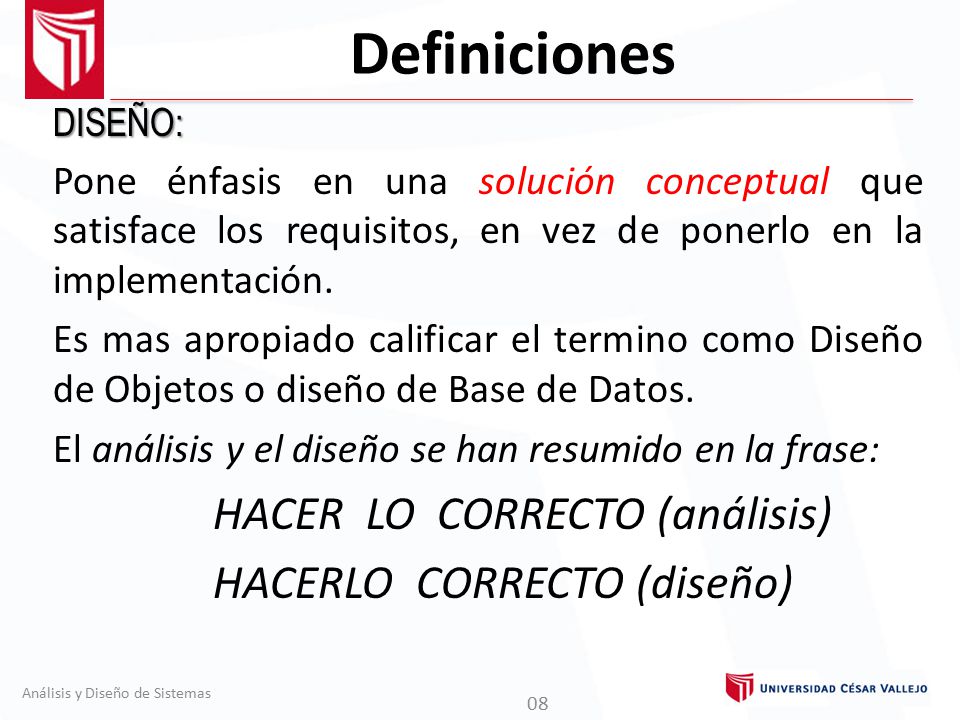 Definiciones

DISEÑO:

Pone énfasis en una solución conceptual que satisface los requisitos, en vez de ponerlo en la implementación.

Es mas apropiado calificar el termino como Diseño de Objetos o diseño de Base de Datos.

El análisis y el diseño se han resumido en la frase:

HACER LO CORRECTO (análisis)

HACERLO CORRECTO (diseño)

Análisis y Diseño de Sistemas

08

UNIVERSIDAD CÉSAR VALLEJO